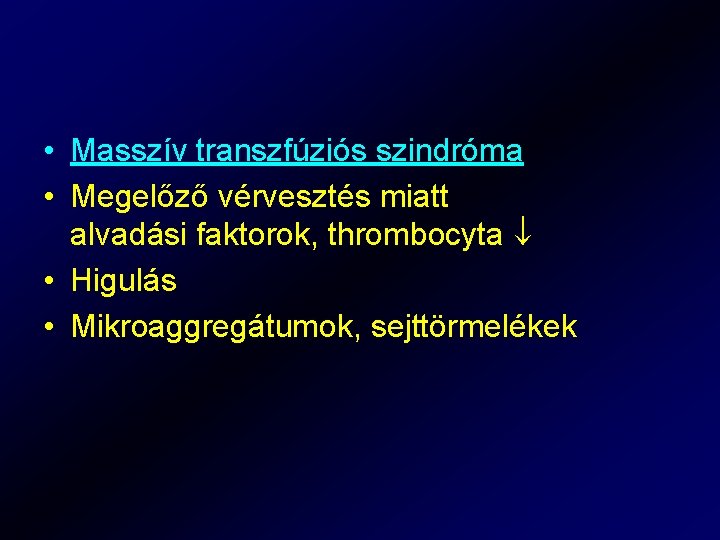 • Masszív transzfúziós szindróma
• Megelőző vérvesztés miatt alvadási faktorok, thrombocyta $\downarrow$
• Higulás
• Mikroaggregátumok, sejttörmelékek